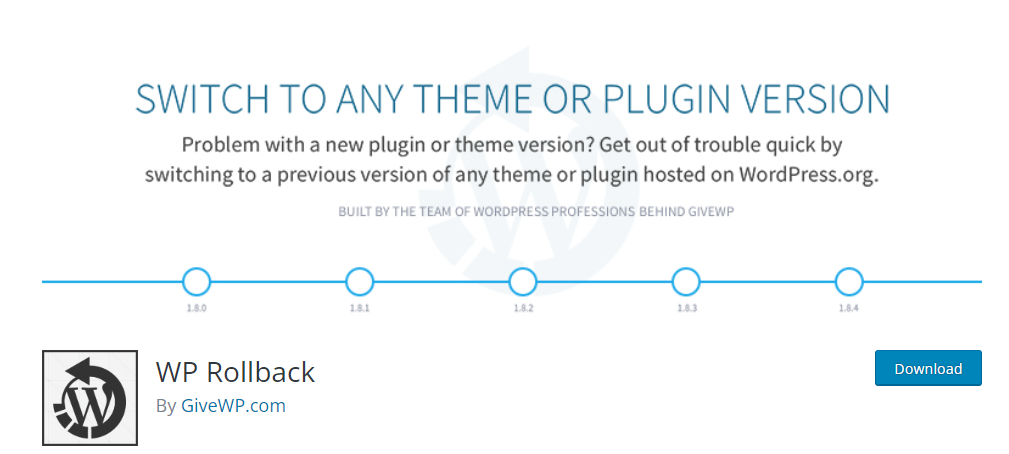 SWITCH TO ANY THEME OR PLUGIN VERSION

Problem with a new plugin or theme version? Get out of trouble quick by switching to a previous version of any theme or plugin hosted on WordPress.org.

BUILT BY THE TEAM OF WORDPRESS PROFESSIONS BEHIND GIVEWP

1.8.0
1.8.1
1.8.2
1.8.3
1.8.4

WP Rollback

By GiveWP.com

Download